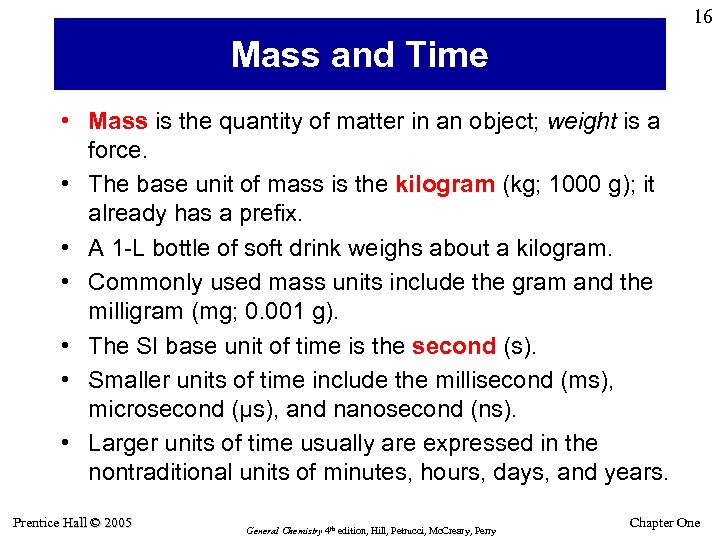 16

Mass and Time

• Mass is the quantity of matter in an object; weight is a force.
• The base unit of mass is the kilogram (kg; 1000 g); it already has a prefix.
• A 1-L bottle of soft drink weighs about a kilogram.
• Commonly used mass units include the gram and the milligram (mg; 0.001 g).
• The SI base unit of time is the second (s).
• Smaller units of time include the millisecond (ms), microsecond (μs), and nanosecond (ns).
• Larger units of time usually are expressed in the nontraditional units of minutes, hours, days, and years.

Prentice Hall © 2005

General Chemistry 4th edition, Hill, Petrucci, McCreary, Perry

Chapter One